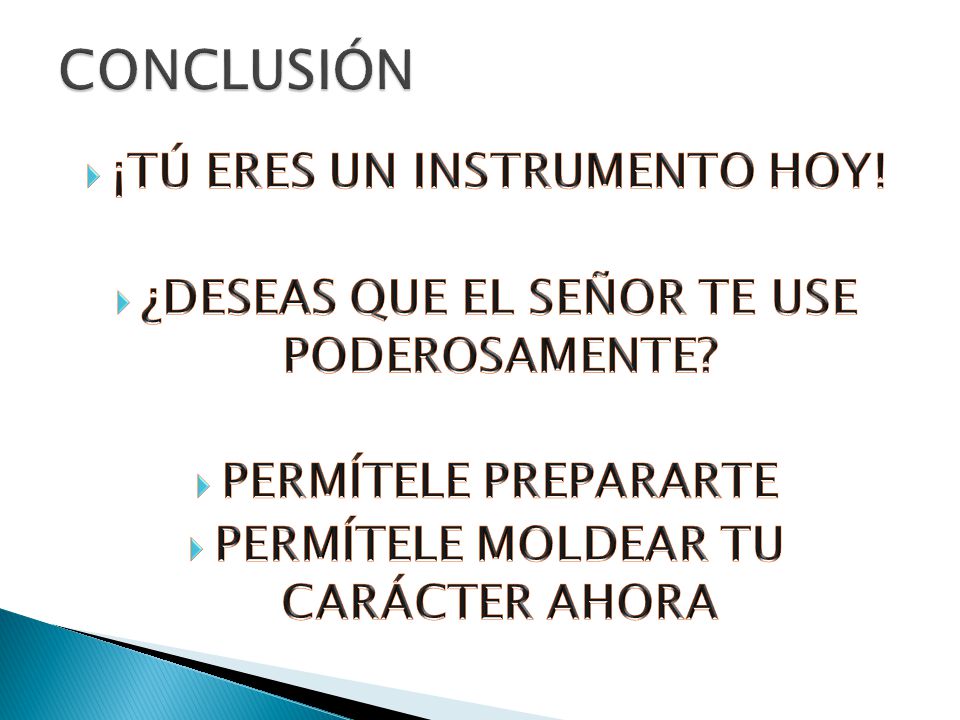 CONCLUSIÓN

¡TÚ ERES UN INSTRUMENTO HOY!

¿DESEAS QUE EL SEÑOR TE USE PODEROSAMENTE?

PERMÍTELE PREPARARTE

PERMÍTELE MOLDEAR TU CARÁCTER AHORA